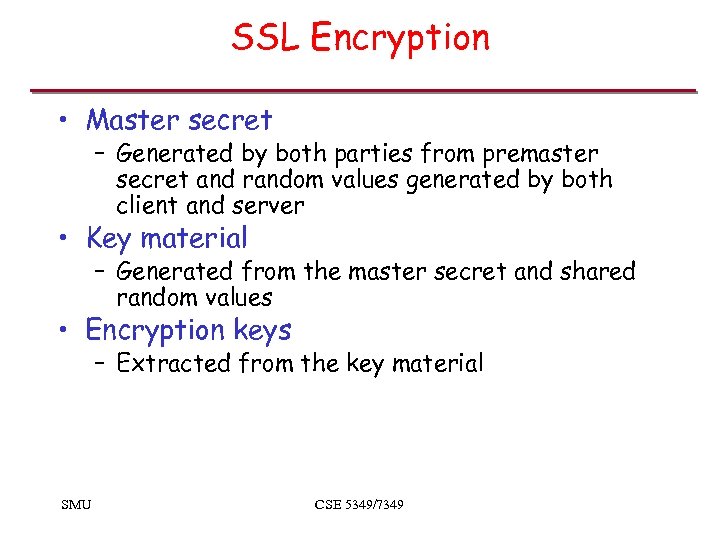 SSL Encryption

• Master secret
– Generated by both parties from premaster secret and random values generated by both client and server
• Key material
– Generated from the master secret and shared random values
• Encryption keys
– Extracted from the key material

SMU

CSE 5349/7349